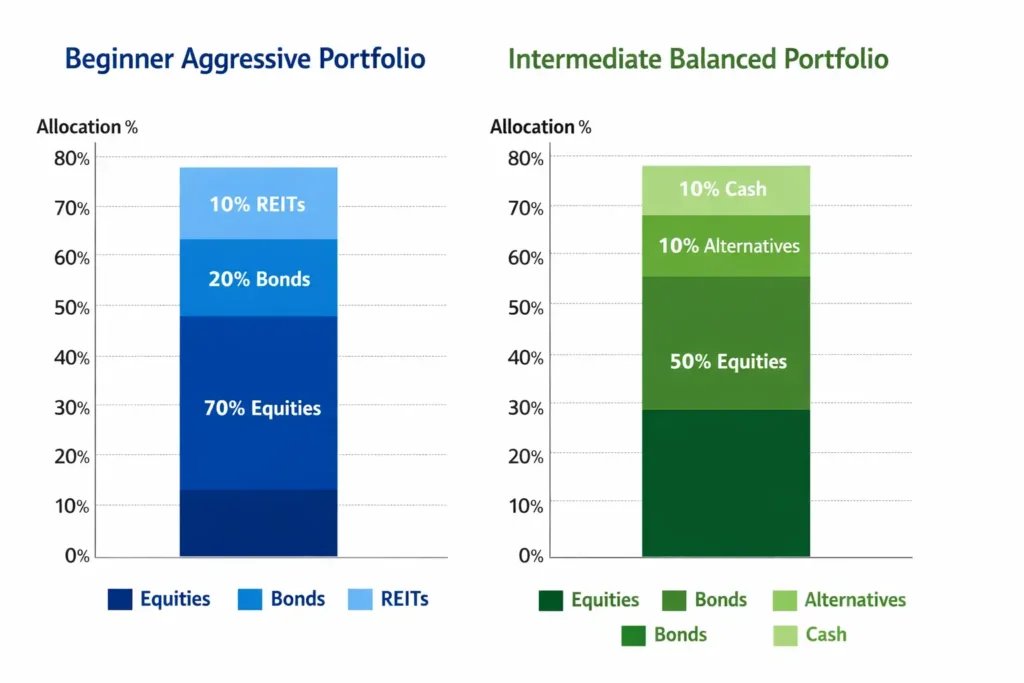 Beginner Aggressive Portfolio

Allocation %

80%
70%
60%
50%
40%
30%
20%
10%
0%

10% REITs
20% Bonds
70% Equities

Equities Bonds REITs

Intermediate Balanced Portfolio

Allocation %

80%
70%
60%
50%
40%
30%
20%
10%
0%

10% Cash
10% Alternatives
50% Equities

Equities Bonds Alternatives
Bonds Cash